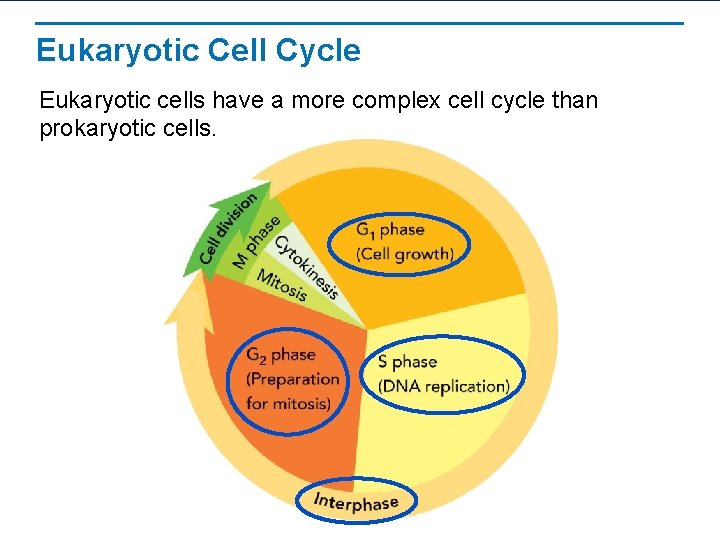 Eukaryotic Cell Cycle

Eukaryotic cells have a more complex cell cycle than prokaryotic cells.

Cell division

M phase

Cytokinesis

Mitosis

$G_1$ phase (Cell growth)

$G_2$ phase (Preparation for mitosis)

S phase (DNA replication)

Interphase